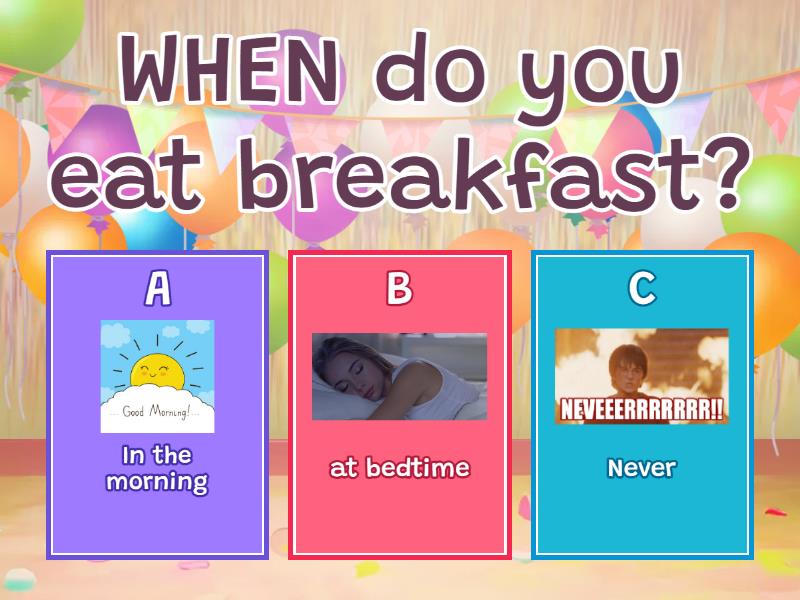 WHEN do you eat breakfast?

A

Good Morning!

In the morning

B

at bedtime

C

NEVEEERRRRRRR!!

Never